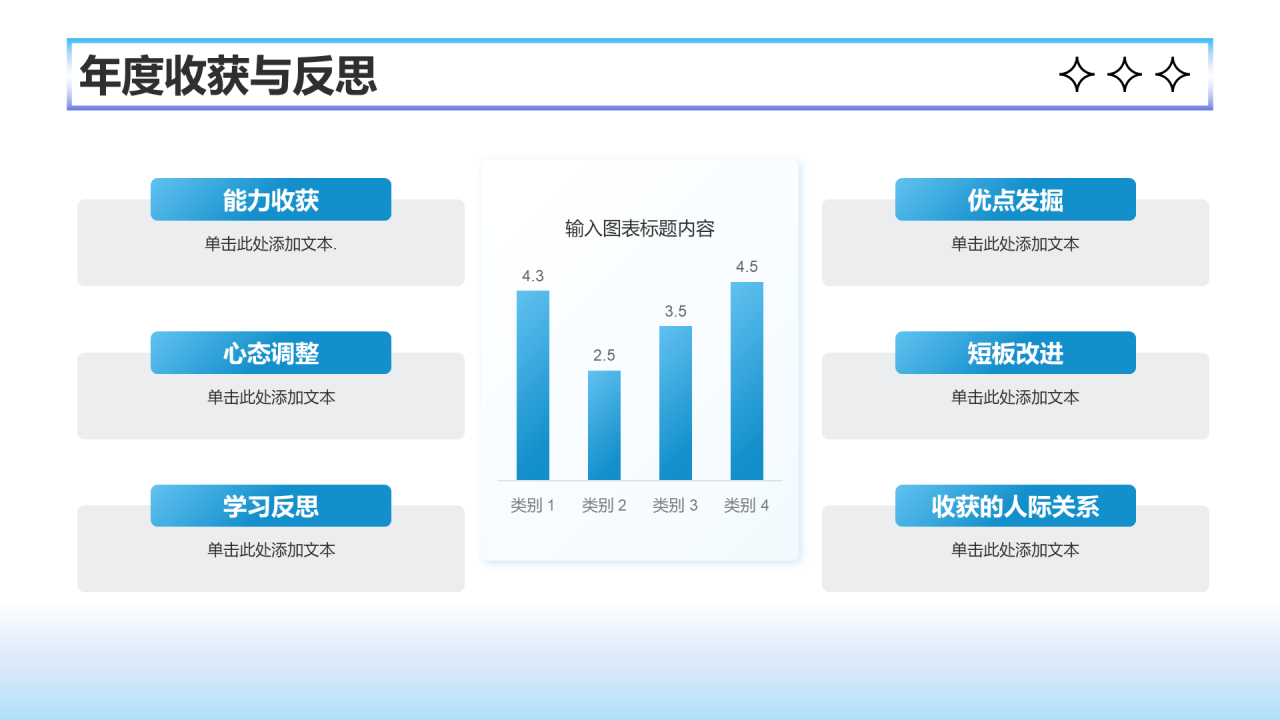 年度收获与反思

能力收获
单击此处添加文本.

心态调整
单击此处添加文本

学习反思
单击此处添加文本

输入图表标题内容

4.3
2.5
3.5
4.5
类别 1
类别 2
类别 3
类别 4

优点发掘
单击此处添加文本

短板改进
单击此处添加文本

收获的人际关系
单击此处添加文本